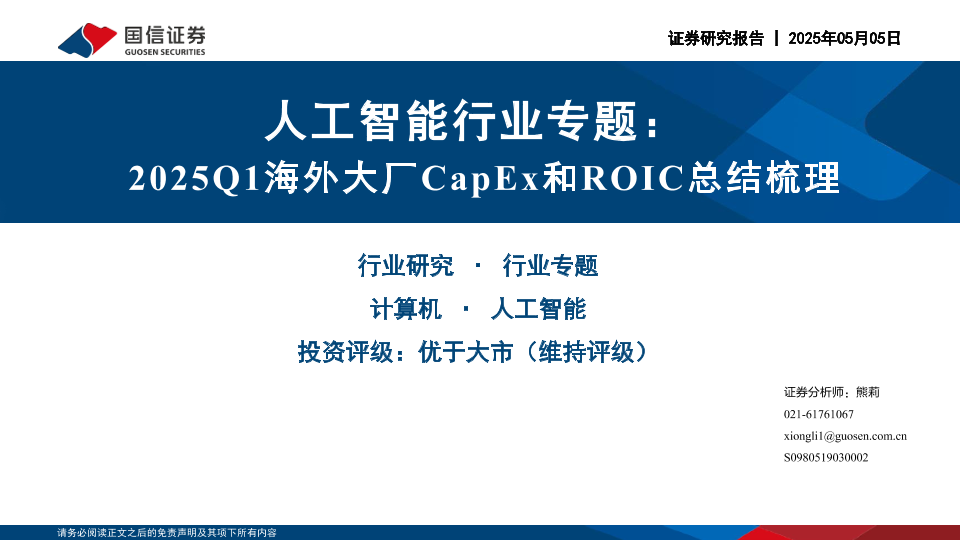 国信证券
GUOSEN SECURITIES

证券研究报告 | 2025年05月05日

人工智能行业专题：
2025Q1海外大厂CapEx和ROIC总结梳理

行业研究 · 行业专题
计算机 · 人工智能
投资评级：优于大市（维持评级）

证券分析师：熊莉
021-61761067
xiongli1@guosen.com.cn
S0980519030002

请务必阅读正文之后的免责声明及其项下所有内容